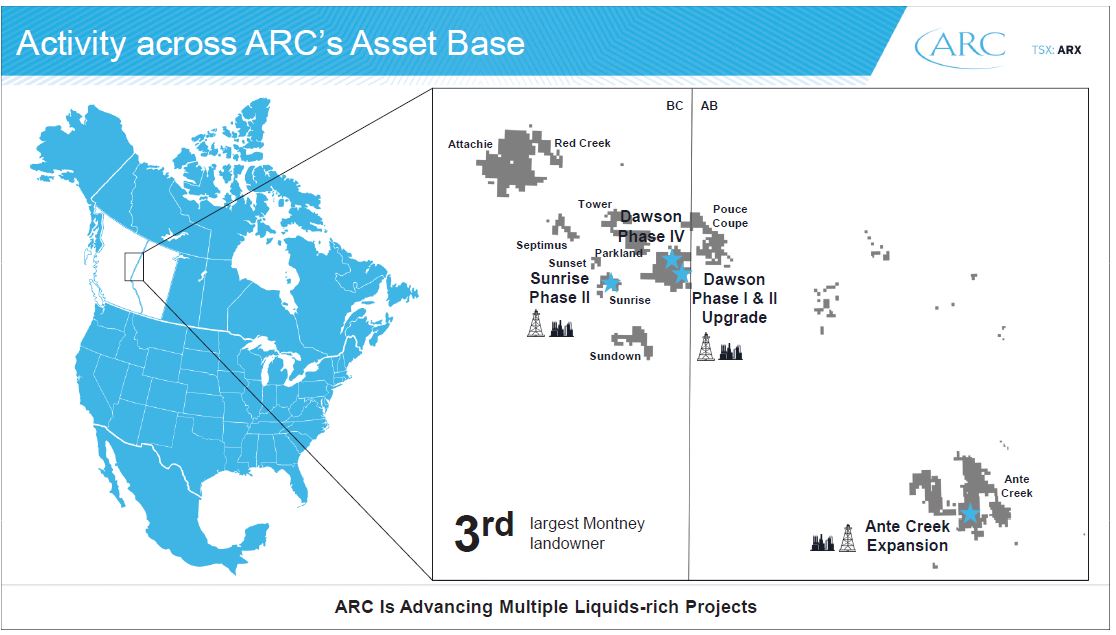 Activity across ARC's Asset Base

ARC

TSX: ARX

BC

AB

Attachie

Red Creek

Tower

Dawson Phase IV

Pouce Coupe

Septimus

Parkland

Sunset

Sunrise Phase II

Sunrise

Dawson Phase I & II Upgrade

Sundown

Ante Creek

Ante Creek Expansion

3rd largest Montney landowner

ARC Is Advancing Multiple Liquids-rich Projects